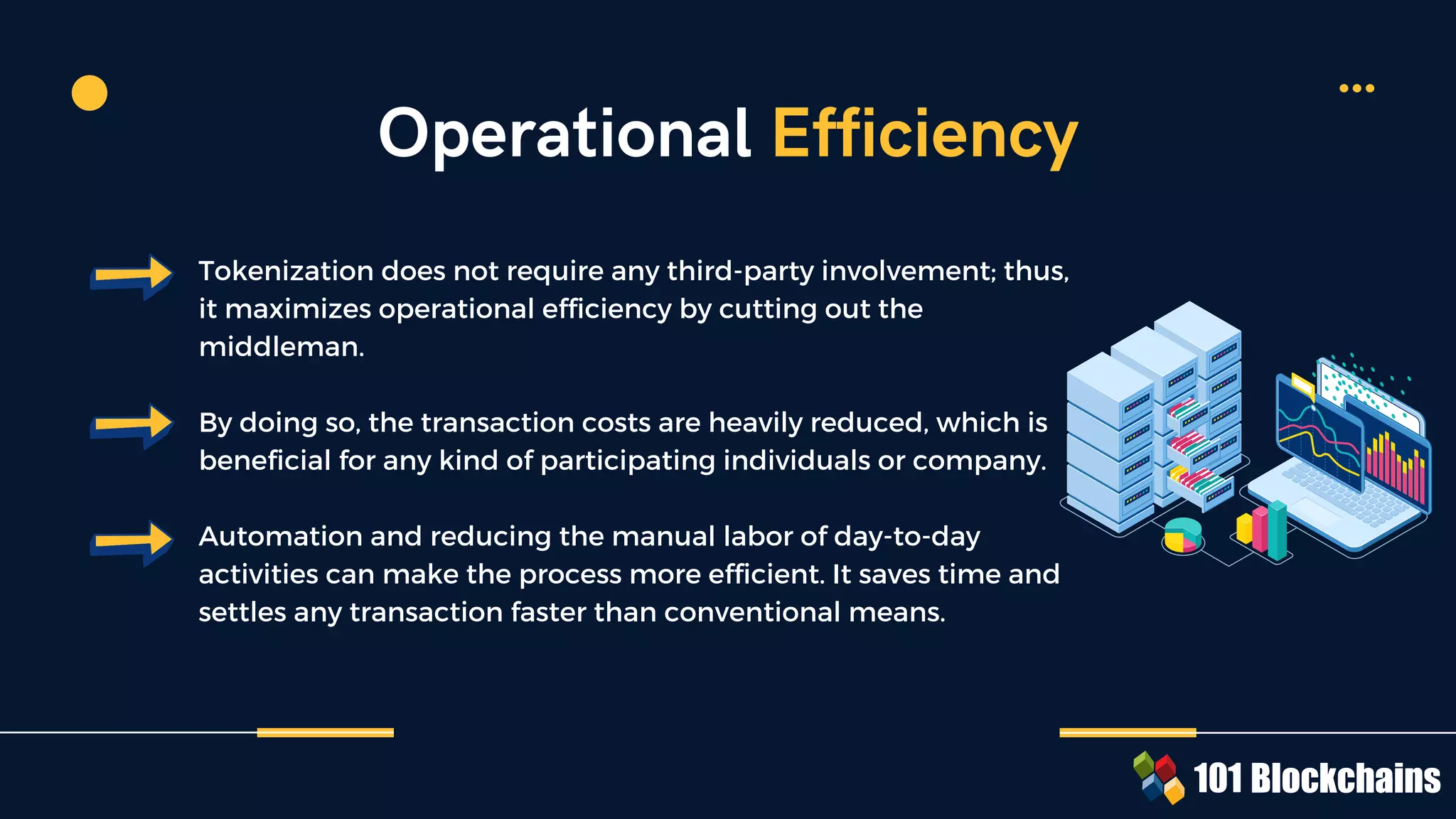 Operational Efficiency

Tokenization does not require any third-party involvement; thus, it maximizes operational efficiency by cutting out the middleman.

By doing so, the transaction costs are heavily reduced, which is beneficial for any kind of participating individuals or company.

Automation and reducing the manual labor of day-to-day activities can make the process more efficient. It saves time and settles any transaction faster than conventional means.

101 Blockchains